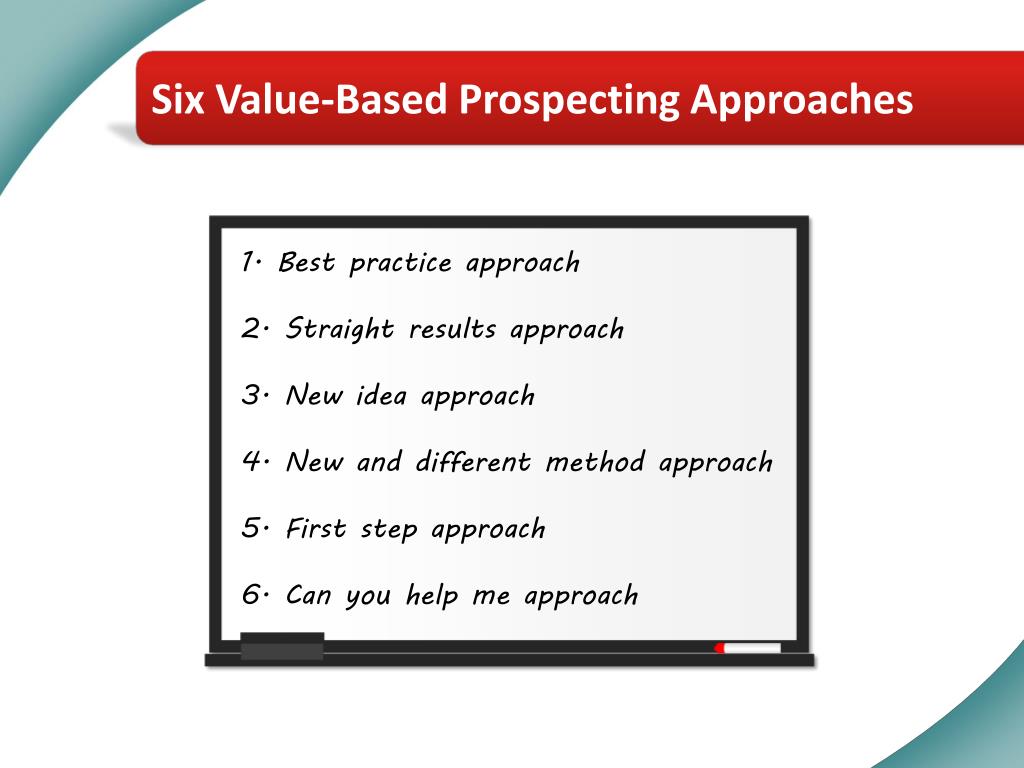 Six Value-Based Prospecting Approaches

1. Best practice approach

2. Straight results approach

3. New idea approach

4. New and different method approach

5. First step approach

6. Can you help me approach